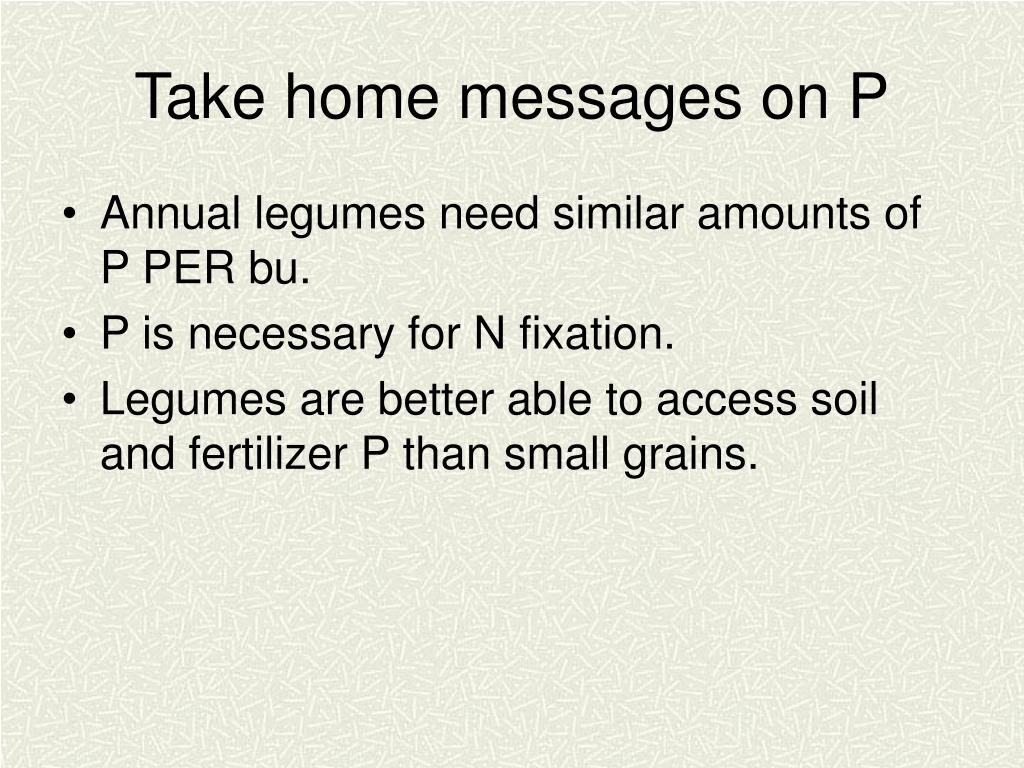 Take home messages on P

• Annual legumes need similar amounts of P PER bu.
• P is necessary for N fixation.
• Legumes are better able to access soil and fertilizer P than small grains.